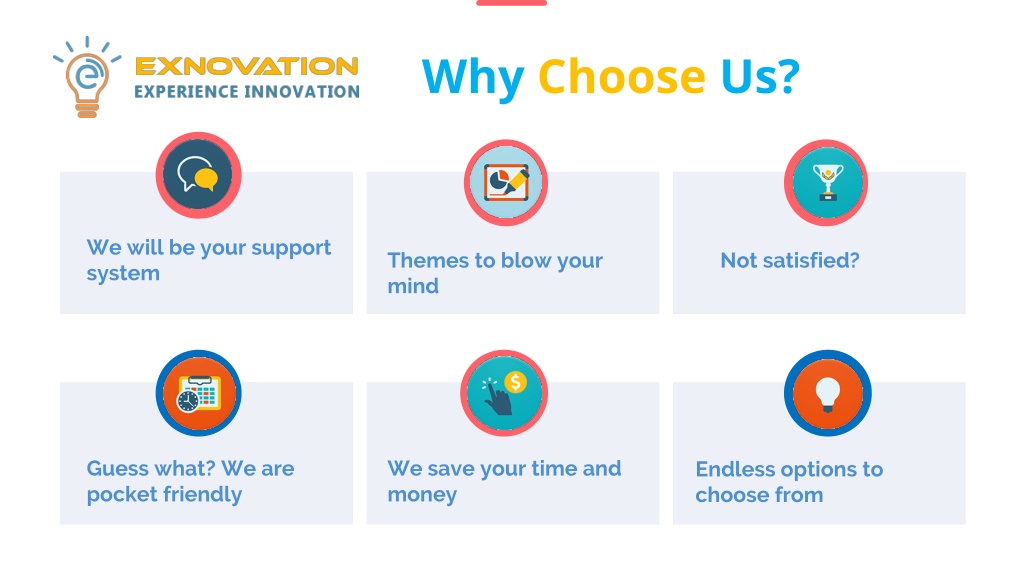 EXNOVATION
EXPERIENCE INNOVATION

Why Choose Us?

We will be your support system

Themes to blow your mind

Not satisfied?

Guess what? We are pocket friendly

We save your time and money

Endless options to choose from